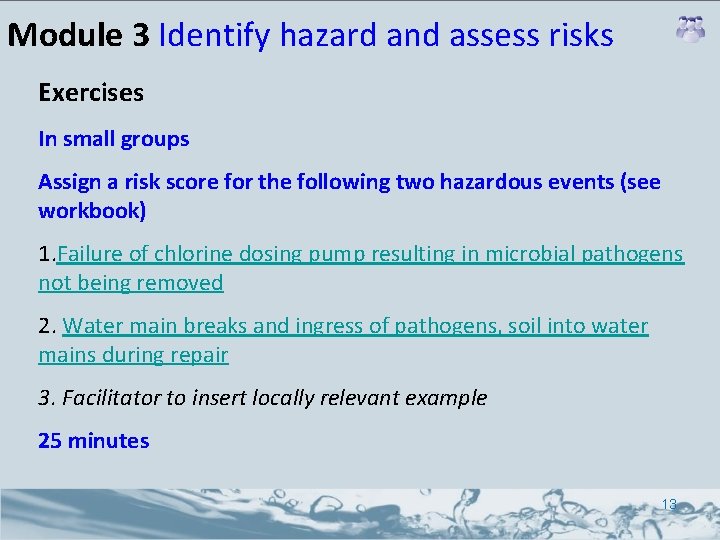 Module 3 Identify hazard and assess risks

Exercises

In small groups

Assign a risk score for the following two hazardous events (see workbook)

1.Failure of chlorine dosing pump resulting in microbial pathogens not being removed

2. Water main breaks and ingress of pathogens, soil into water mains during repair

3. Facilitator to insert locally relevant example

25 minutes

13